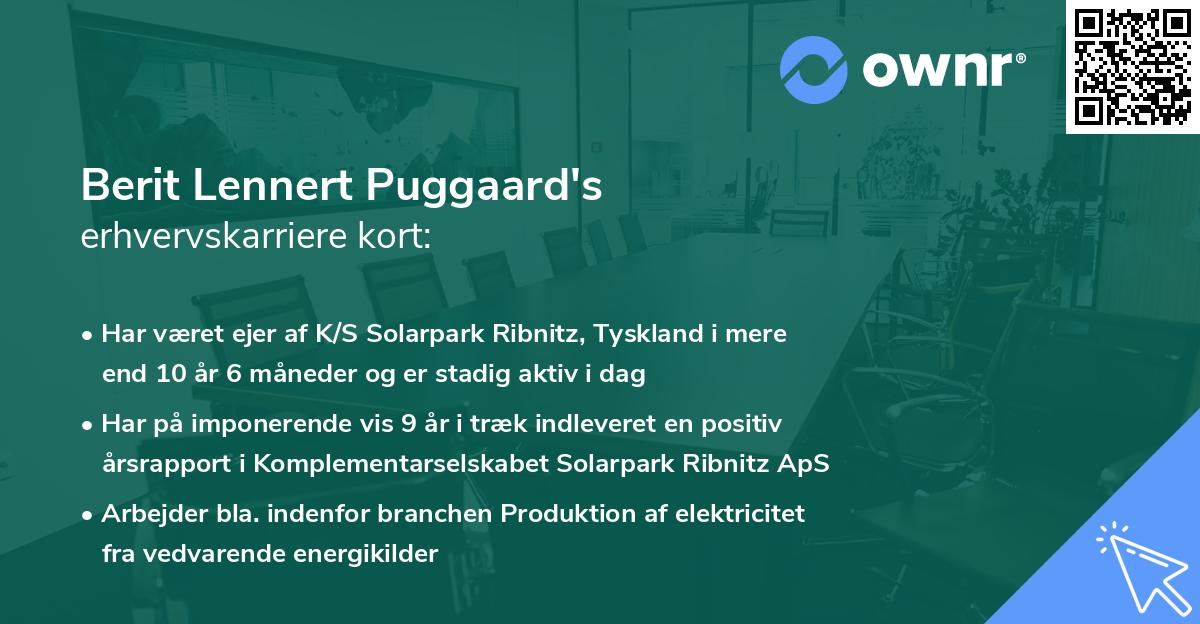 ownr®

Berit Lennert Puggaard's
erhvervskarriere kort:

• Har været ejer af K/S Solarpark Ribnitz, Tyskland i mere end 10 år 6 måneder og er stadig aktiv i dag

• Har på imponerende vis 9 år i træk indleveret en positiv årsrapport i Komplementarselskabet Solarpark Ribnitz ApS

• Arbejder bla. indenfor branchen Produktion af elektricitet fra vedvarende energikilder